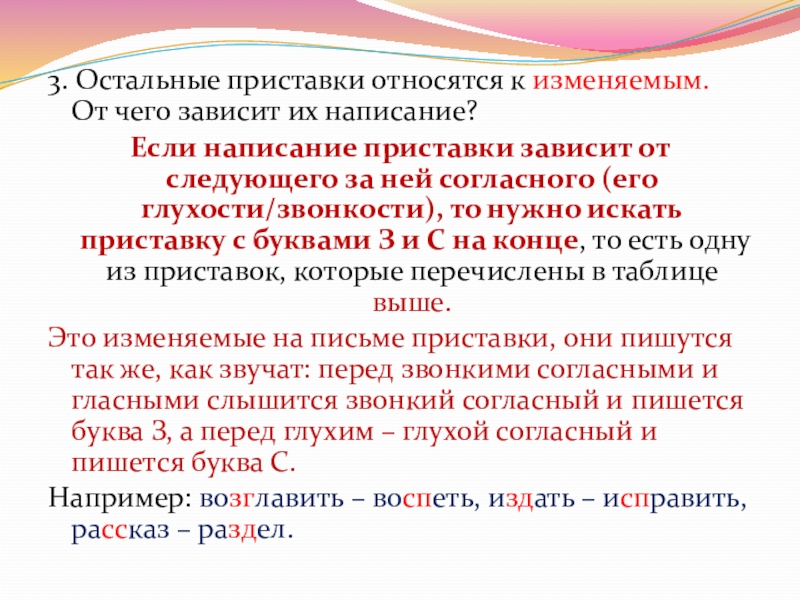 3. Остальные приставки относятся к изменяемым. От чего зависит их написание?

Если написание приставки зависит от следующего за ней согласного (его глухости/звонкости), то нужно искать приставку с буквами З и С на конце, то есть одну из приставок, которые перечислены в таблице выше.

Это изменяемые на письме приставки, они пишутся так же, как звучат: перед звонкими согласными и гласными слышится звонкий согласный и пишется буква З, а перед глухим – глухой согласный и пишется буква С.

Например: возглавить – воспеть, издать – исправить, рассказ – раздел.